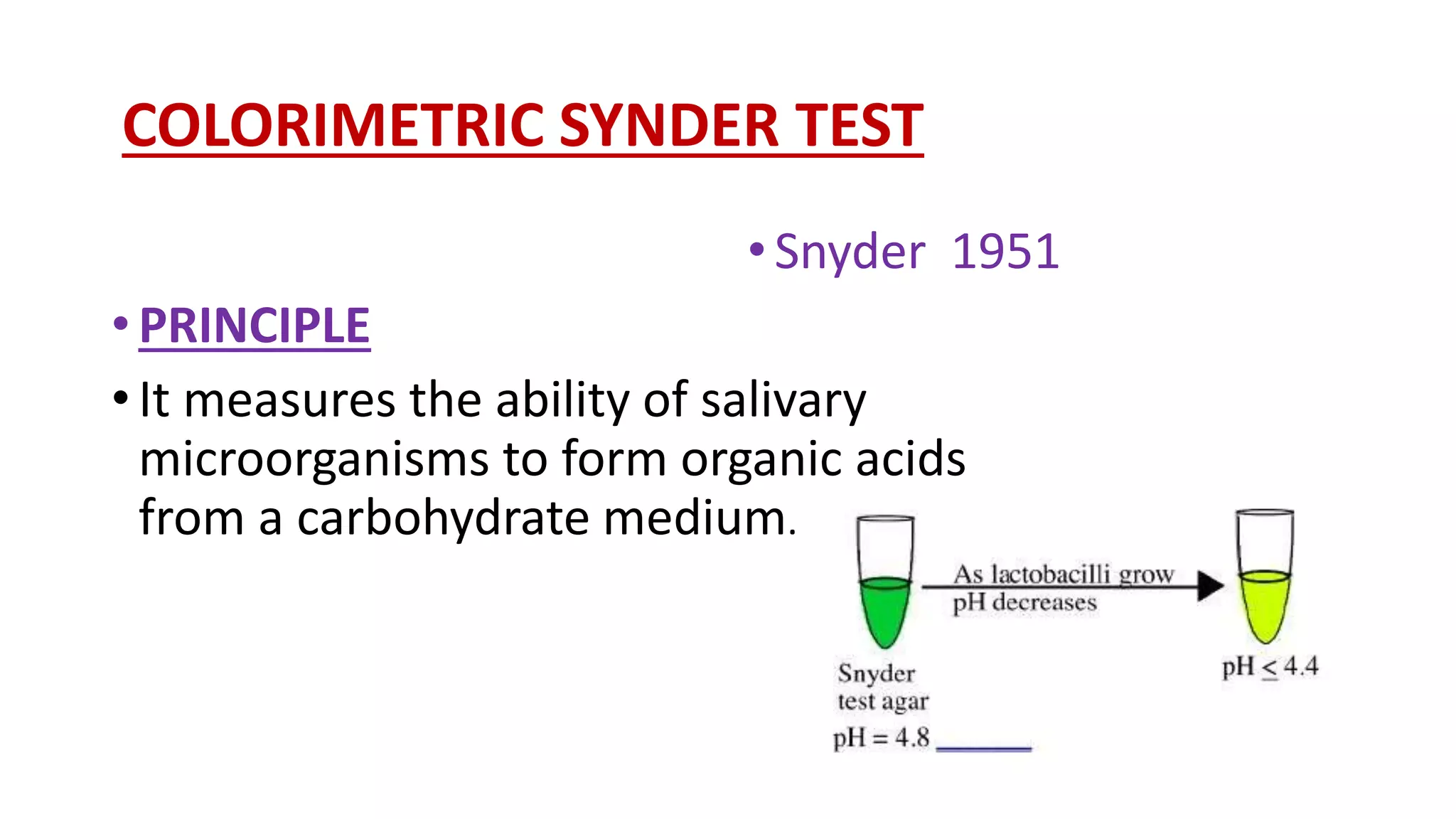 COLORIMETRIC SYNDER TEST

• Snyder 1951

• PRINCIPLE

• It measures the ability of salivary microorganisms to form organic acids from a carbohydrate medium.

As lactobacilli grow pH decreases

Snyder test agar pH = 4.8

pH $\leq$ 4.4